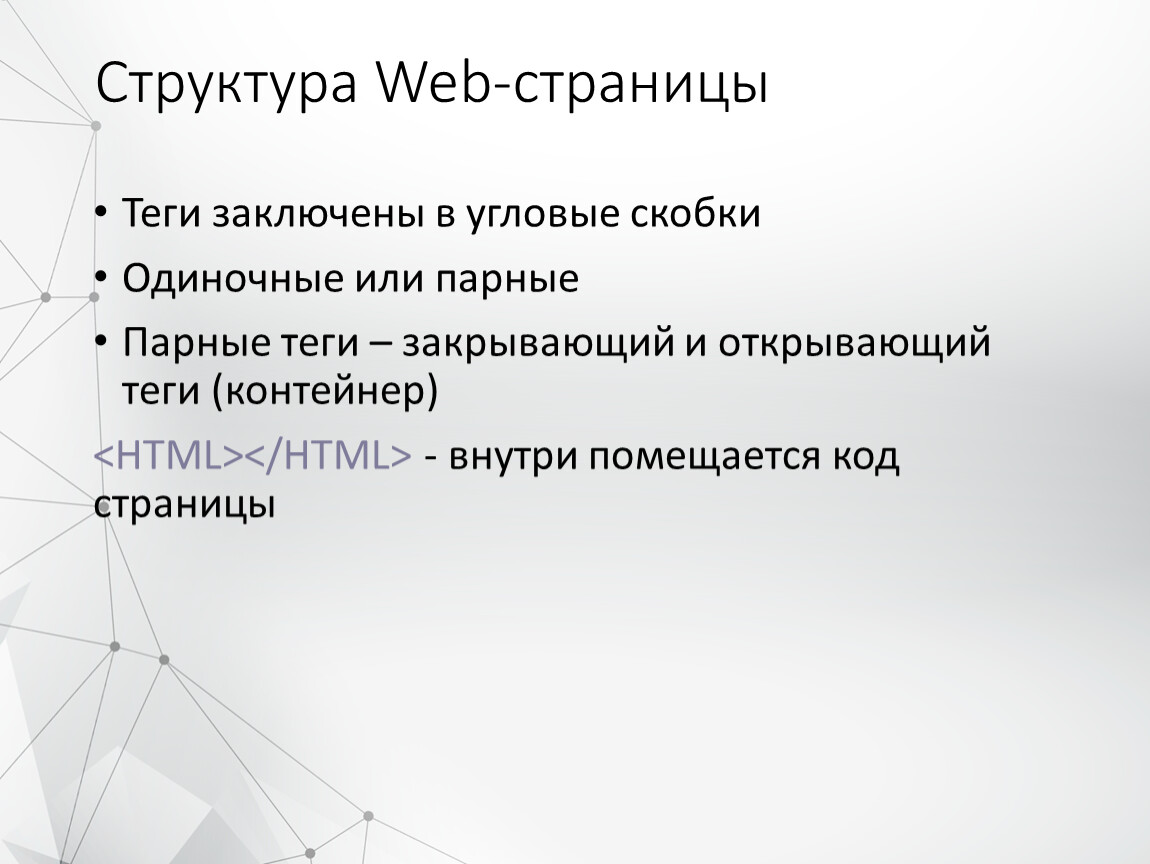 Структура Web-страницы

• Теги заключены в угловые скобки

• Одиночные или парные

• Парные теги – закрывающий и открывающий теги (контейнер)

<HTML></HTML> - внутри помещается код страницы